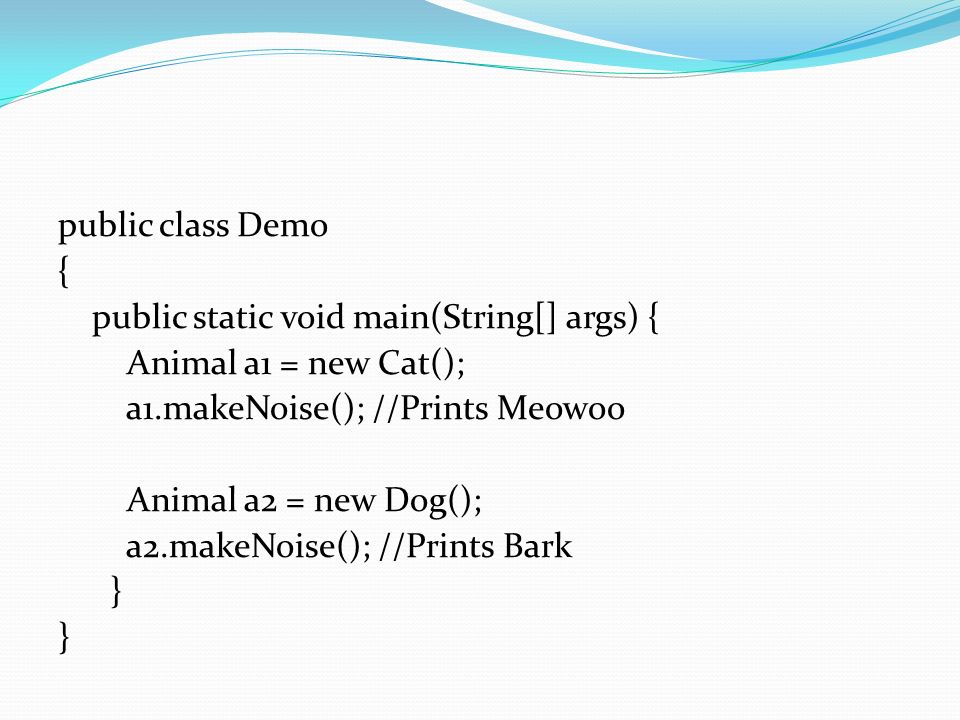 public class Demo
{
public static void main(String[] args) {
Animal a1 = new Cat();
a1.makeNoise(); //Prints Meowoo

Animal a2 = new Dog();
a2.makeNoise(); //Prints Bark
}
}